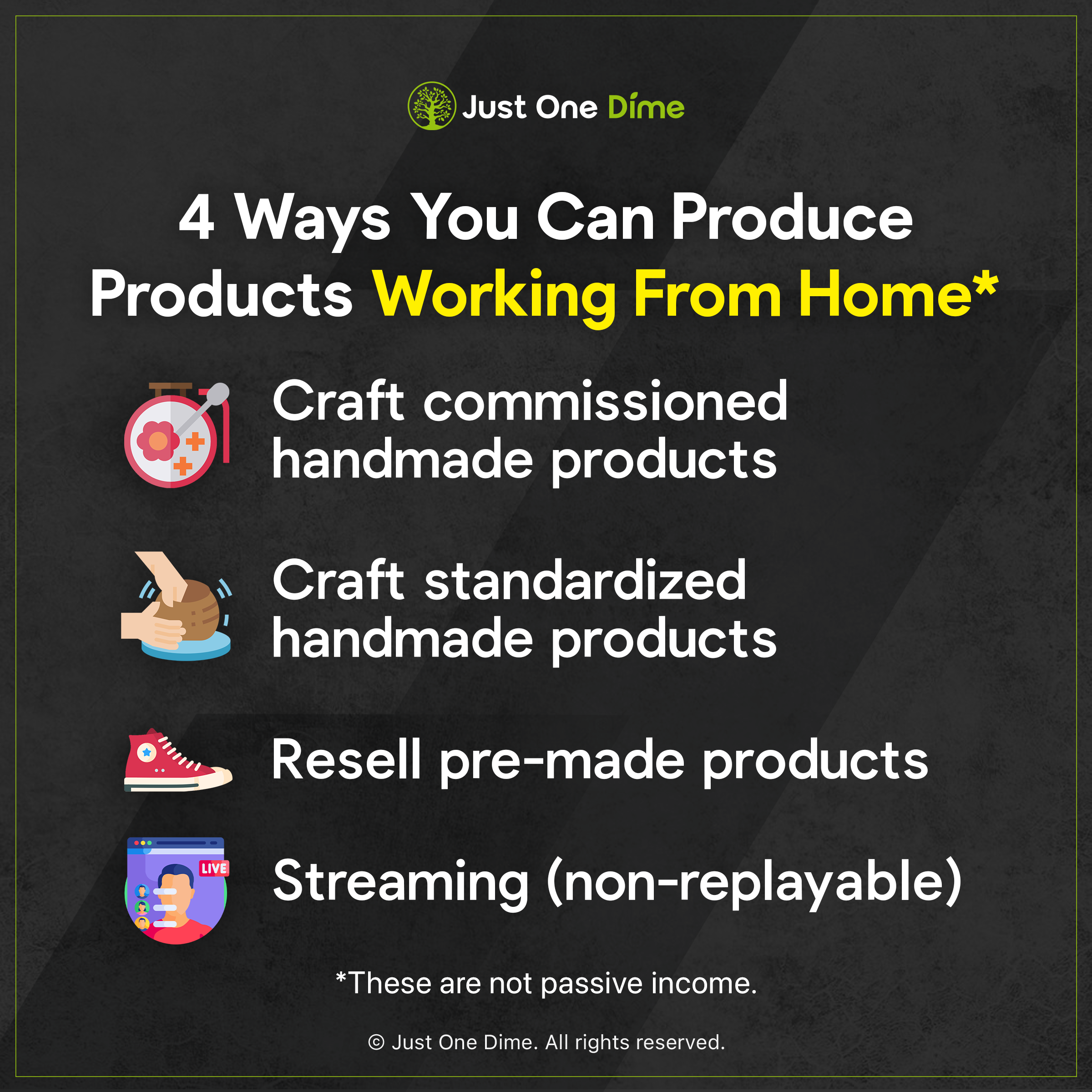 Just One Dime

4 Ways You Can Produce Products Working From Home*

Craft commissioned handmade products

Craft standardized handmade products

Resell pre-made products

LIVE

Streaming (non-replayable)

*These are not passive income.

© Just One Dime. All rights reserved.